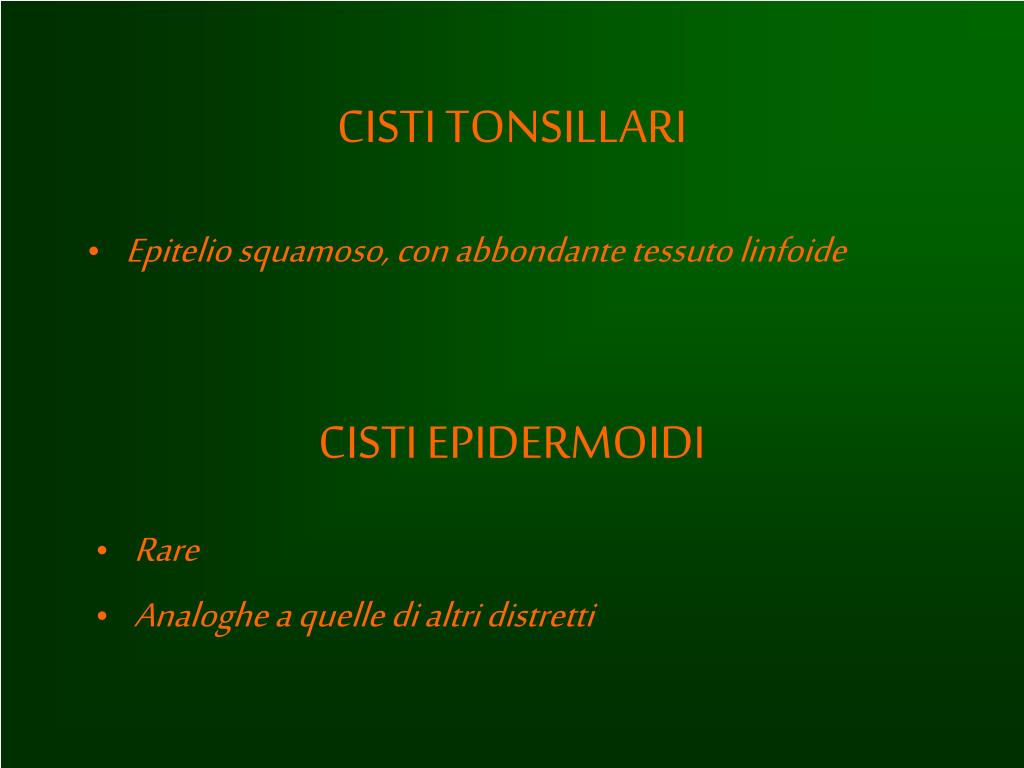 CISTI TONSILLARI

• Epitelio squamoso, con abbondante tessuto linfoide

CISTI EPIDERMOIDI

• Rare
• Analoghe a quelle di altri distretti